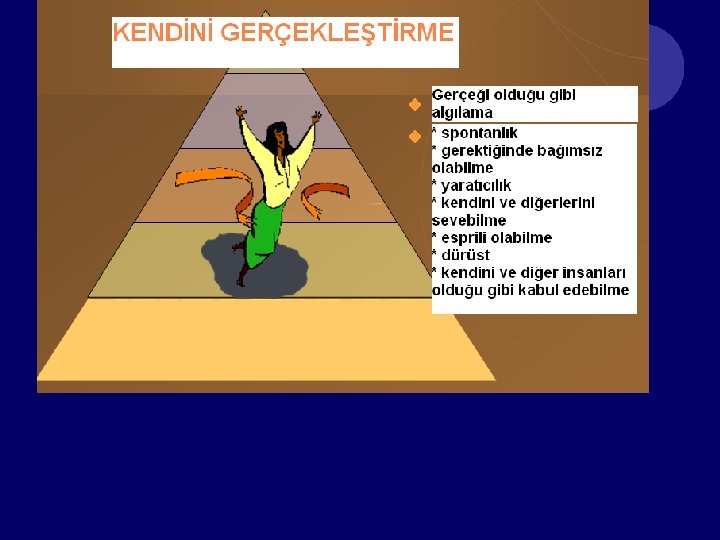 KENDİNİ GERÇEKLEŞTİRME

Gerçeği olduğu gibi algılama

* spontanlık
* gerektiğinde bağımsız olabilme
* yaratıcılık
* kendini ve diğerlerini sevebilme
* esprili olabilme
* dürüst
* kendini ve diğer insanları olduğu gibi kabul edebilme